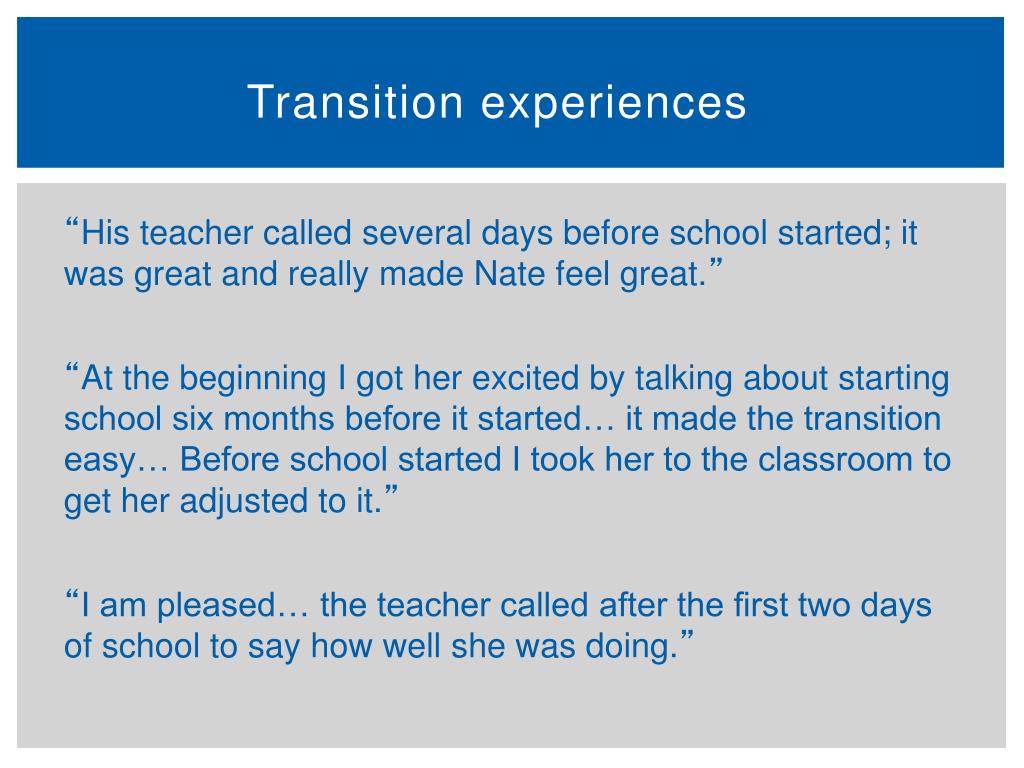 Transition experiences

“His teacher called several days before school started; it was great and really made Nate feel great.”

“At the beginning I got her excited by talking about starting school six months before it started… it made the transition easy… Before school started I took her to the classroom to get her adjusted to it.”

“I am pleased… the teacher called after the first two days of school to say how well she was doing.”